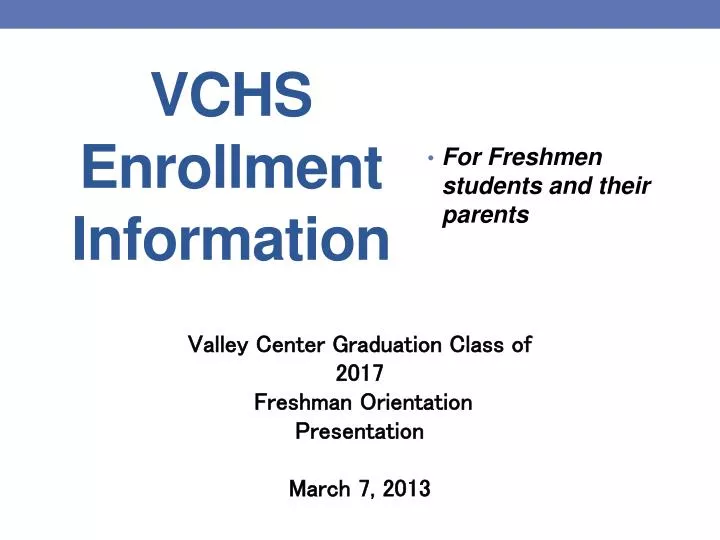 VCHS Enrollment Information

• For Freshmen students and their parents

Valley Center Graduation Class of 2017
Freshman Orientation Presentation

March 7, 2013